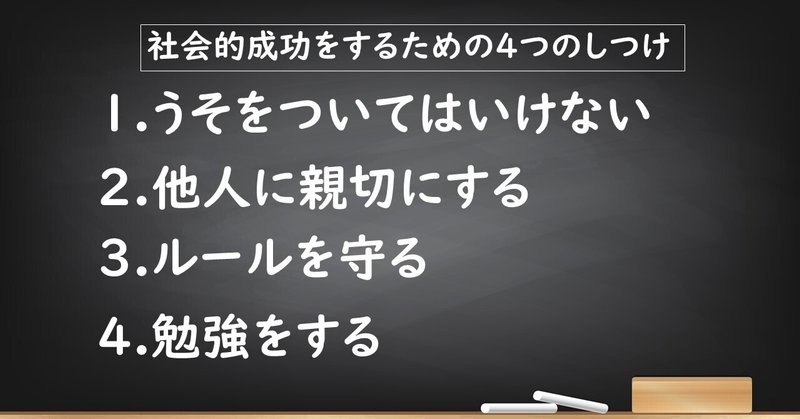 社会的成功をするための4つのしつけ

1.うそをついてはいけない

2.他人に親切にする

3.ルールを守る

4.勉強をする